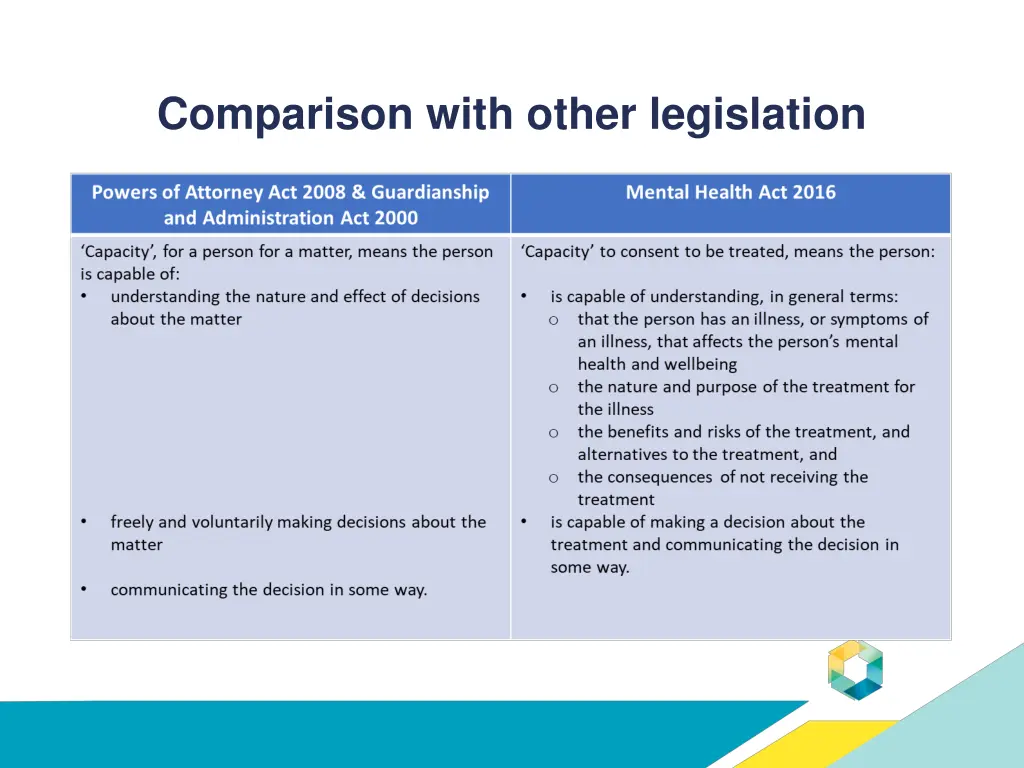 Comparison with other legislation

| Powers of Attorney Act 2008 & Guardianship and Administration Act 2000 | Mental Health Act 2016 |
|---|---|
| 'Capacity', for a person for a matter, means the person is capable of: • understanding the nature and effect of decisions about the matter • freely and voluntarily making decisions about the matter • communicating the decision in some way. | 'Capacity' to consent to be treated, means the person: • is capable of understanding, in general terms: o that the person has an illness, or symptoms of an illness, that affects the person's mental health and wellbeing o the nature and purpose of the treatment for the illness o the benefits and risks of the treatment, and alternatives to the treatment, and o the consequences of not receiving the treatment • is capable of making a decision about the treatment and communicating the decision in some way. |